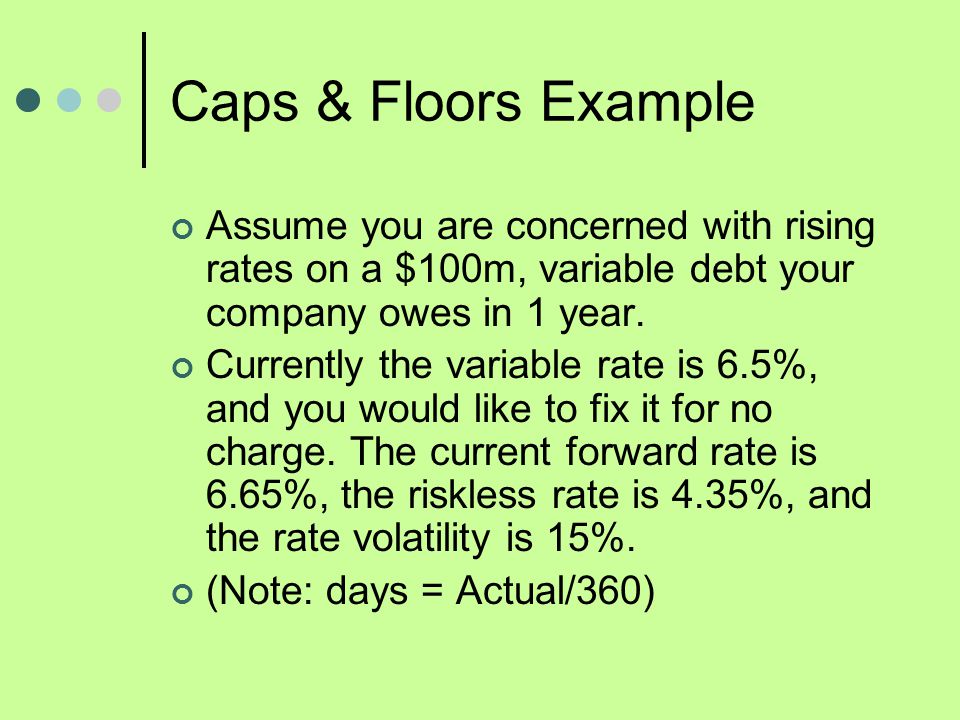 Caps & Floors Example

Assume you are concerned with rising rates on a \$100m, variable debt your company owes in 1 year.

Currently the variable rate is 6.5%, and you would like to fix it for no charge. The current forward rate is 6.65%, the riskless rate is 4.35%, and the rate volatility is 15%.

(Note: days = Actual/360)